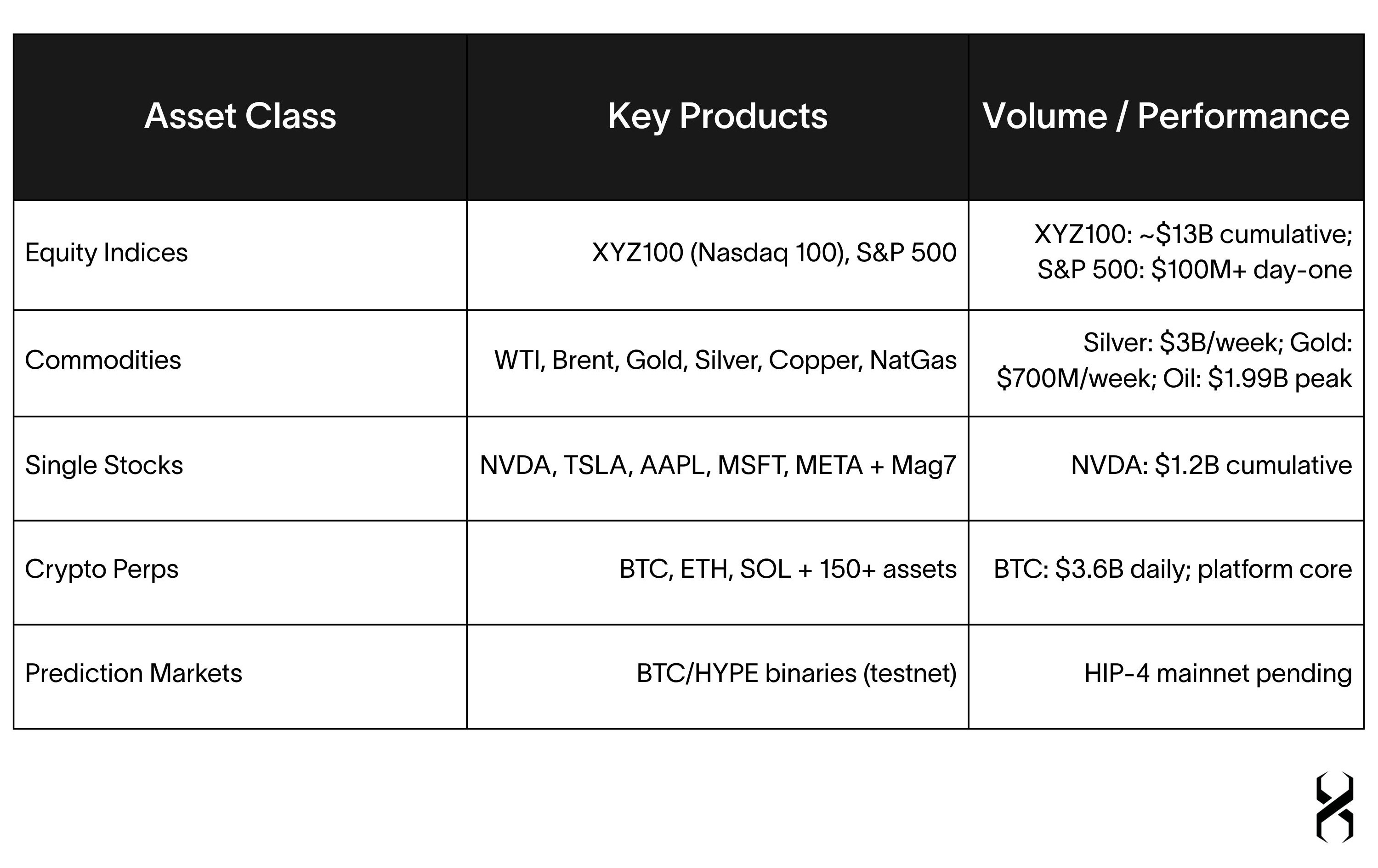 | Asset Class | Key Products | Volume / Performance |
|---|---|---|
| Equity Indices | XYZ100 (Nasdaq 100), S&P 500 | XYZ100: ~\$13B cumulative; S&P 500: \$100M+ day-one |
| Commodities | WTI, Brent, Gold, Silver, Copper, NatGas | Silver: \$3B/week; Gold: \$700M/week; Oil: \$1.99B peak |
| Single Stocks | NVDA, TSLA, AAPL, MSFT, META + Mag7 | NVDA: \$1.2B cumulative |
| Crypto Perps | BTC, ETH, SOL + 150+ assets | BTC: \$3.6B daily; platform core |
| Prediction Markets | BTC/HYPE binaries (testnet) | HIP-4 mainnet pending |